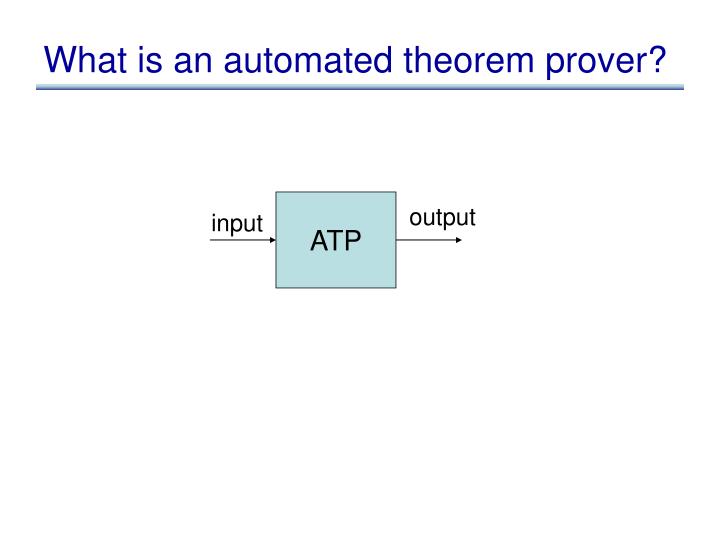 What is an automated theorem prover?

input

ATP

output